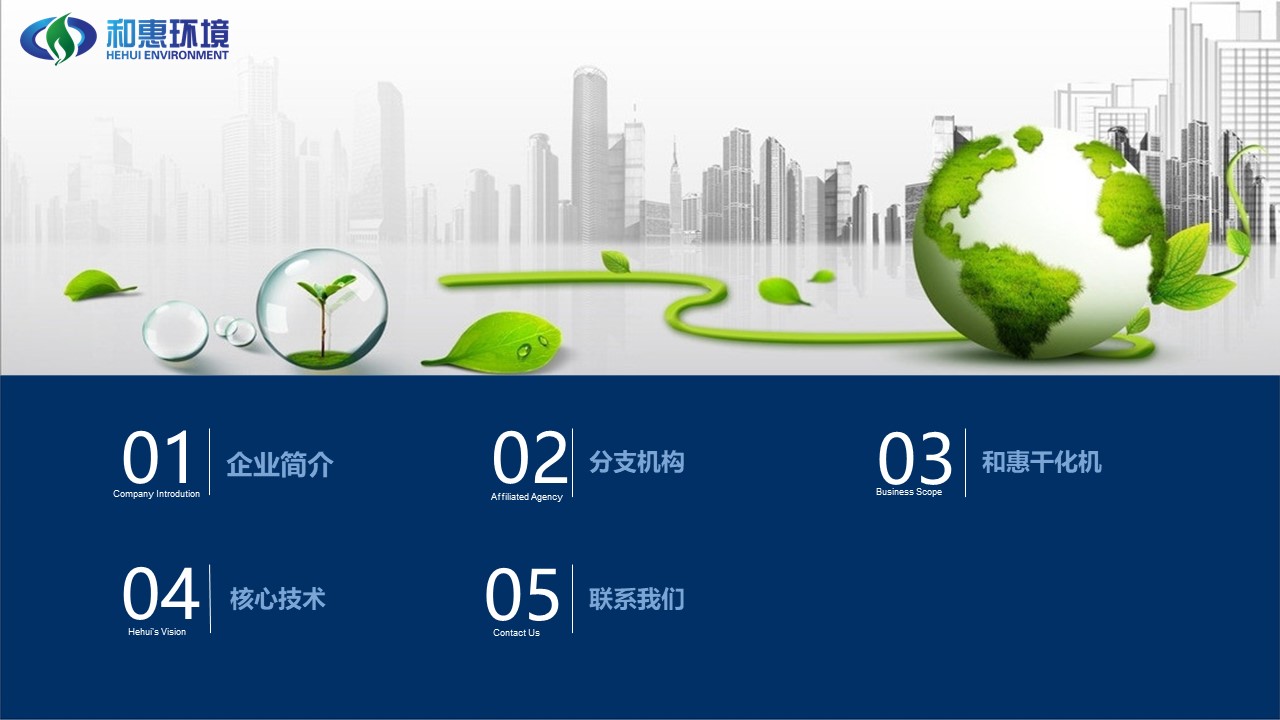 和惠环境
HEHUI ENVIRONMENT

01
Company Introdution
企业简介

02
Affiliated Agency
分支机构

03
Business Scope
和惠干化机

04
Hehui's Vision
核心技术

05
Contact Us
联系我们